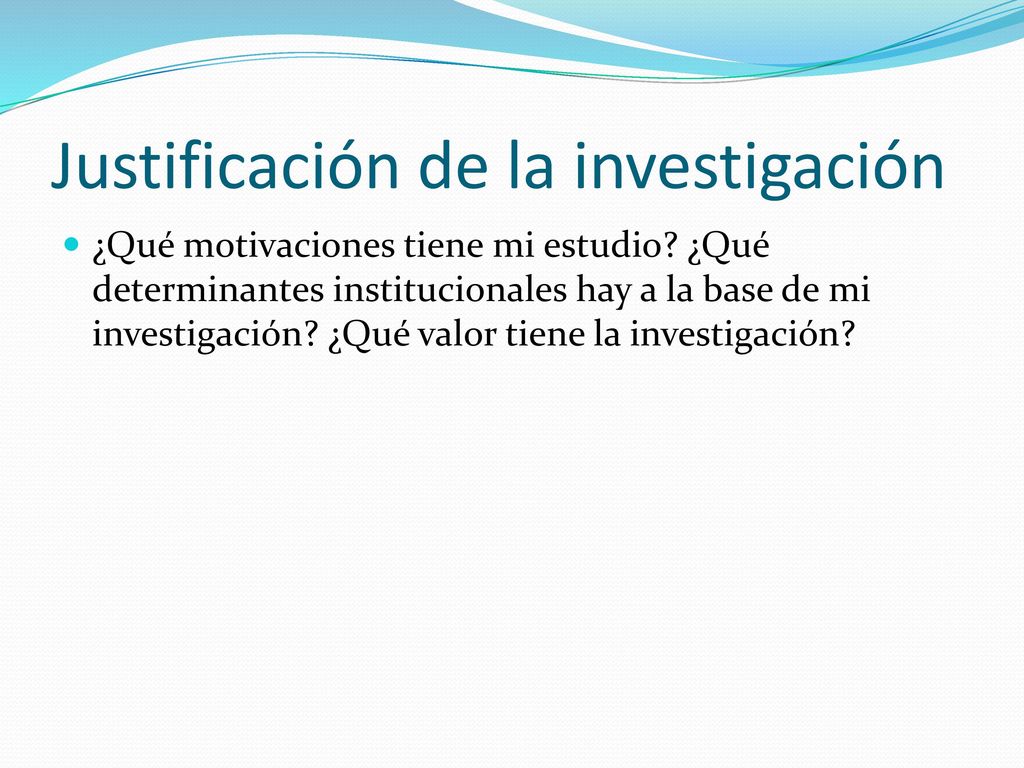 Justificación de la investigación

¿Qué motivaciones tiene mi estudio? ¿Qué determinantes institucionales hay a la base de mi investigación? ¿Qué valor tiene la investigación?